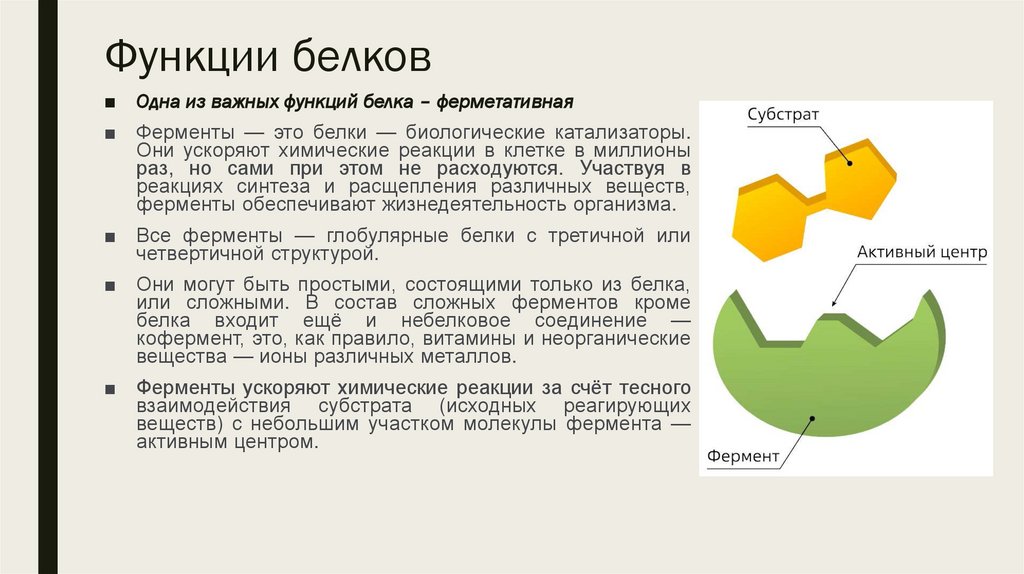 Функции белков

■ Одна из важных функций белка – ферметативная

■ Ферменты — это белки — биологические катализаторы. Они ускоряют химические реакции в клетке в миллионы раз, но сами при этом не расходуются. Участвуя в реакциях синтеза и расщепления различных веществ, ферменты обеспечивают жизнедеятельность организма.

■ Все ферменты — глобулярные белки с третичной или четвертичной структурой.

■ Они могут быть простыми, состоящими только из белка, или сложными. В состав сложных ферментов кроме белка входит ещё и небелковое соединение — кофермент, это, как правило, витамины и неорганические вещества — ионы различных металлов.

■ Ферменты ускоряют химические реакции за счёт тесного взаимодействия субстрата (исходных реагирующих веществ) с небольшим участком молекулы фермента — активным центром.

Субстрат

Активный центр

Фермент